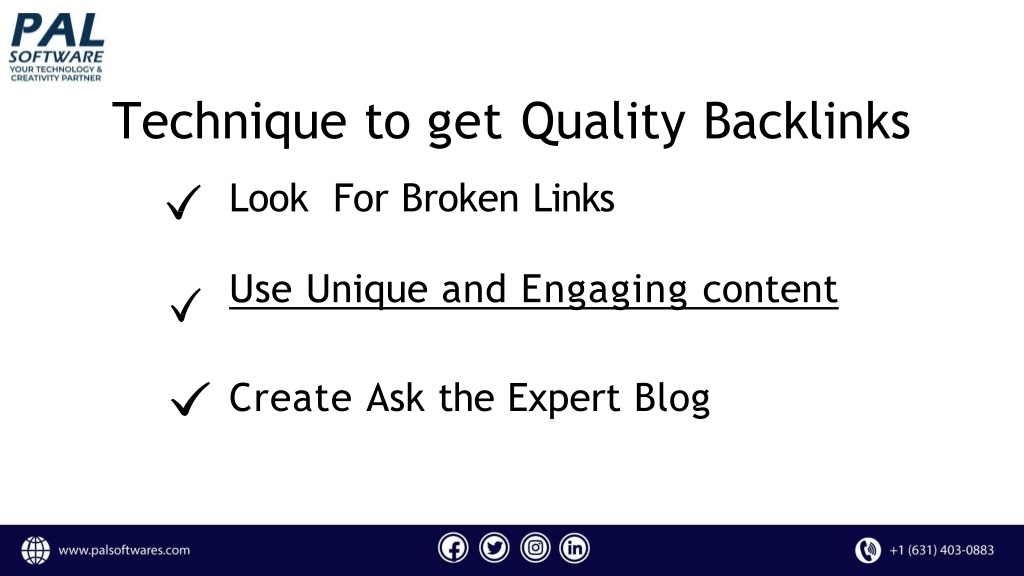 PAL SOFTWARE
YOUR TECHNOLOGY & CREATIVITY PARTNER

Technique to get Quality Backlinks

✓ Look For Broken Links

✓ Use Unique and Engaging content

✓ Create Ask the Expert Blog

www.palsoftwares.com

+1 (631) 403-0883